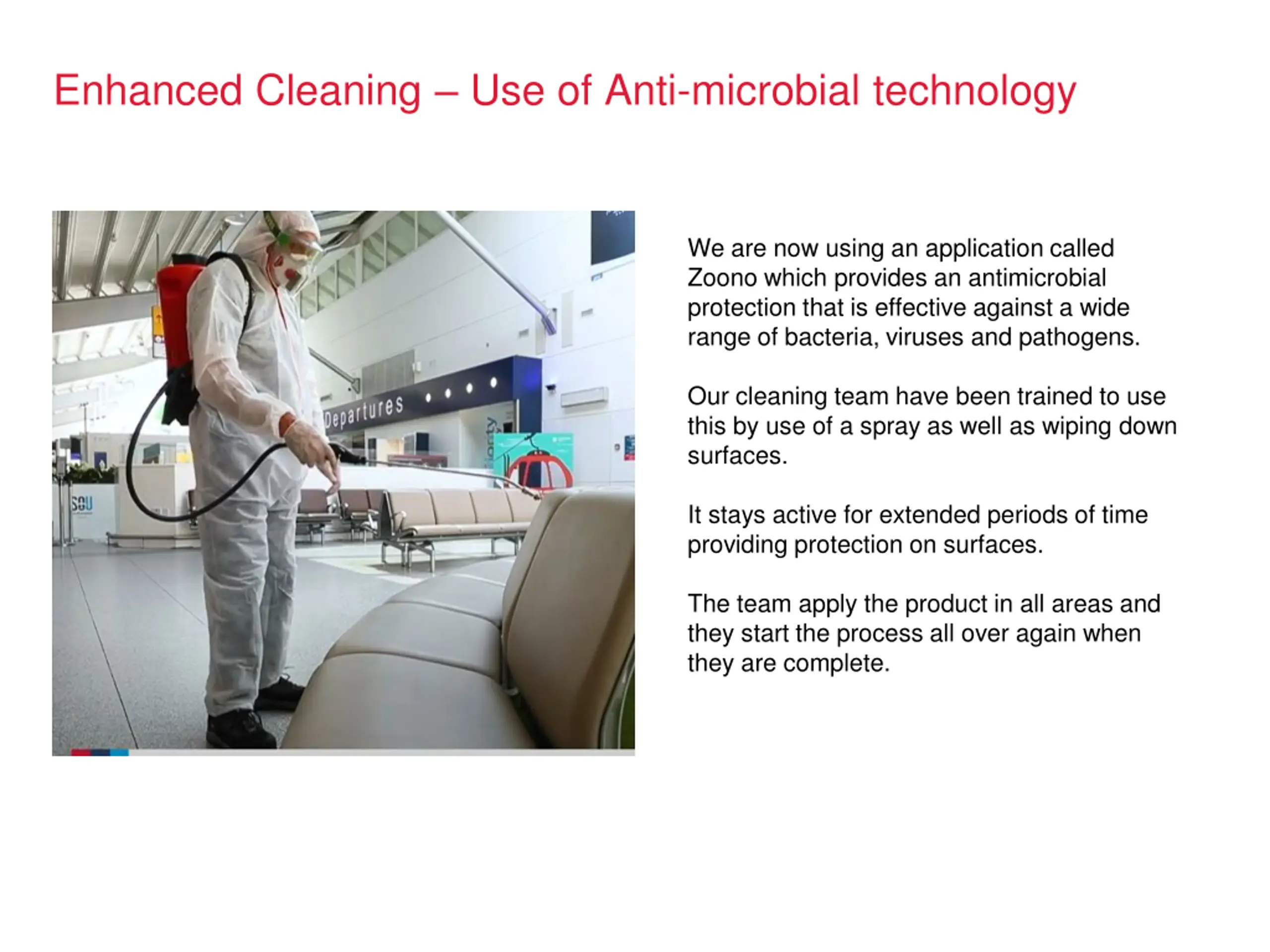 Enhanced Cleaning – Use of Anti-microbial technology

Departures

SOU

We are now using an application called Zoono which provides an antimicrobial protection that is effective against a wide range of bacteria, viruses and pathogens.

Our cleaning team have been trained to use this by use of a spray as well as wiping down surfaces.

It stays active for extended periods of time providing protection on surfaces.

The team apply the product in all areas and they start the process all over again when they are complete.